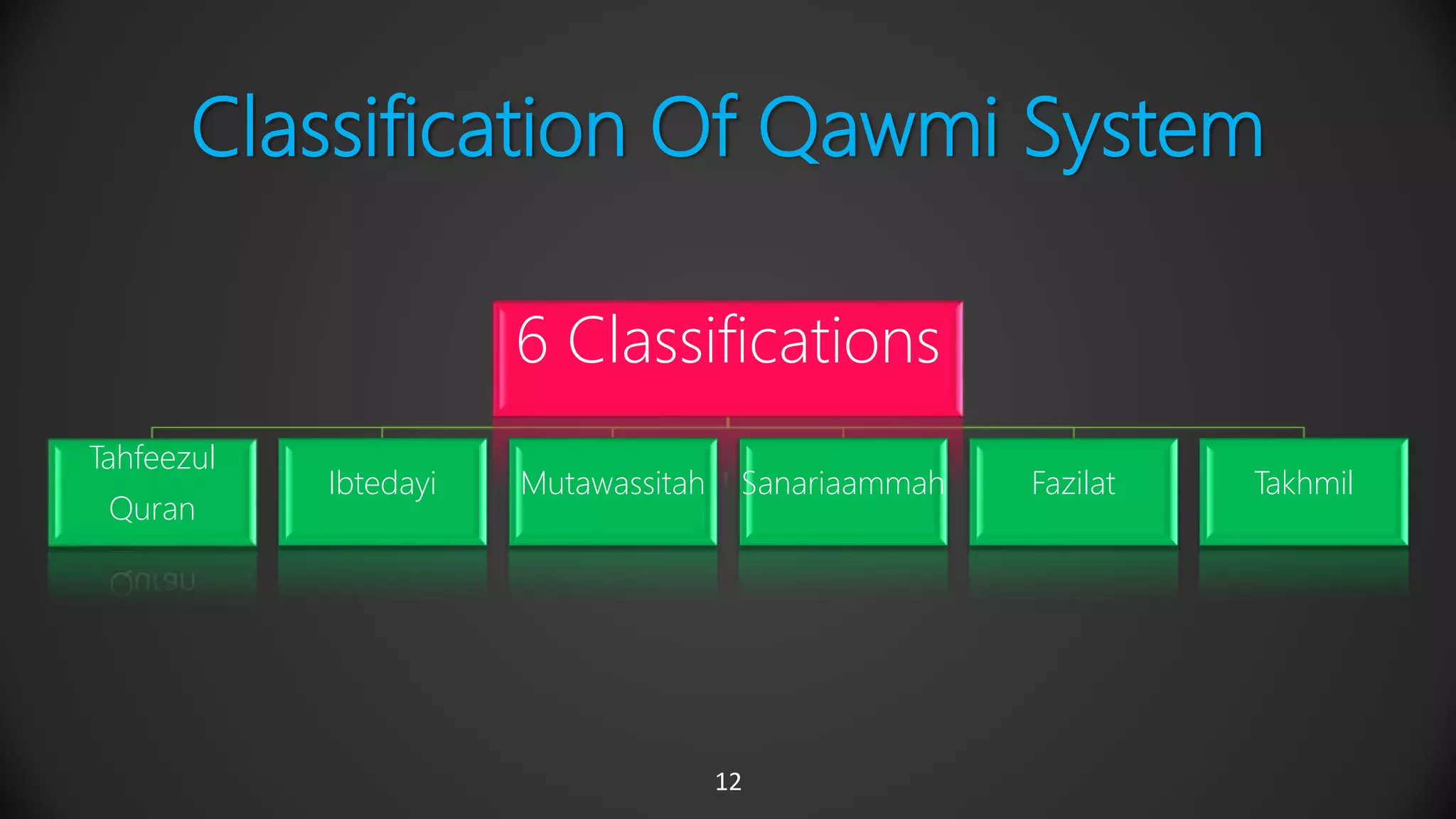 Classification Of Qawmi System

6 Classifications

Tahfeezul Quran

Ibtedayi

Mutawassitah

Sanariaammah

Fazilat

Takhmil

12